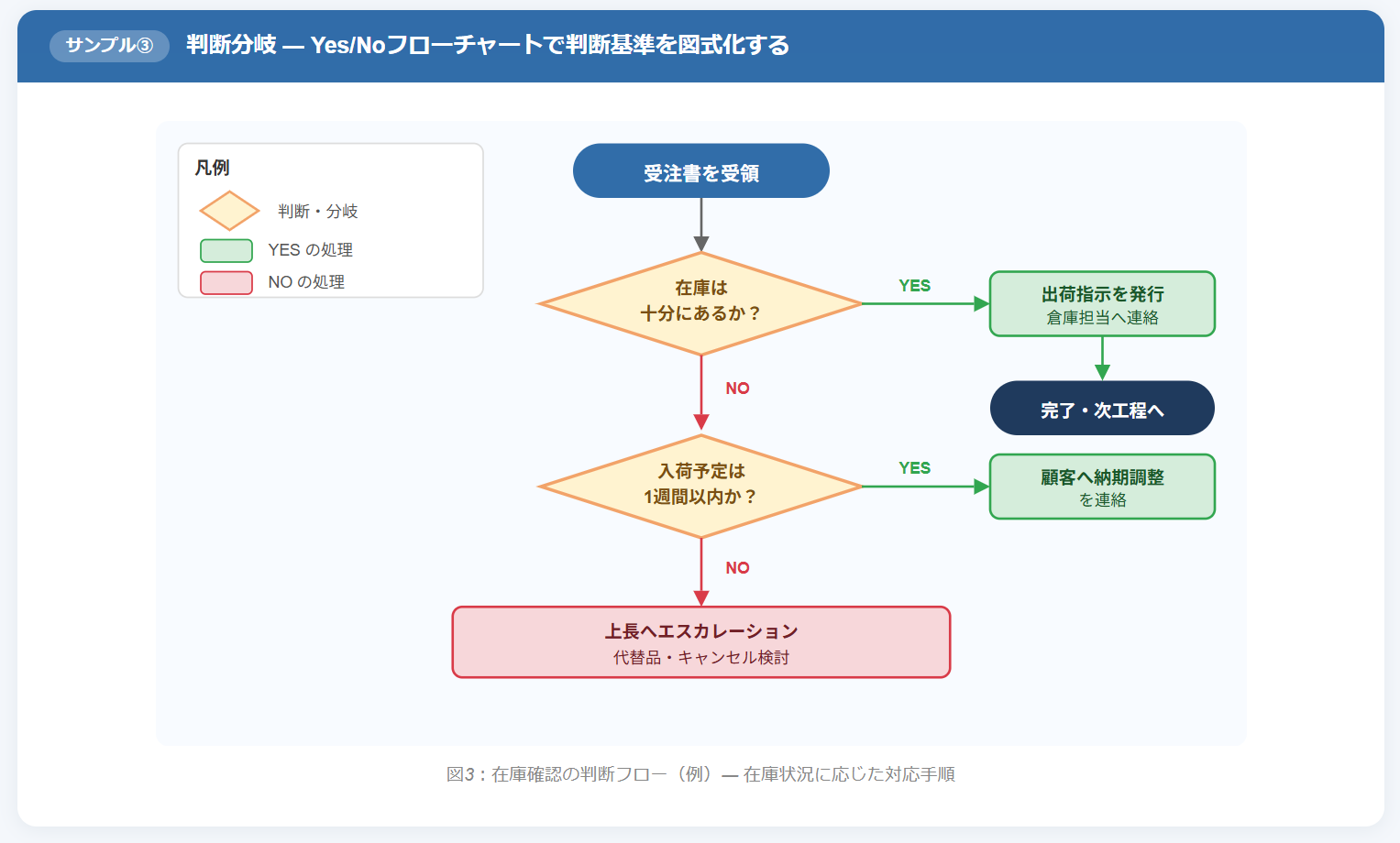 サンプル③ 判断分岐 — Yes/Noフローチャートで判断基準を図式化する

凡例
判断・分岐
YES の処理
NO の処理

受注書を受領

在庫は
十分にあるか？

YES

出荷指示を発行
倉庫担当へ連絡

完了・次工程へ

NO

入荷予定は
1週間以内か？

YES

顧客へ納期調整
を連絡

NO

上長へエスカレーション
代替品・キャンセル検討

図3：在庫確認の判断フロー（例）— 在庫状況に応じた対応手順